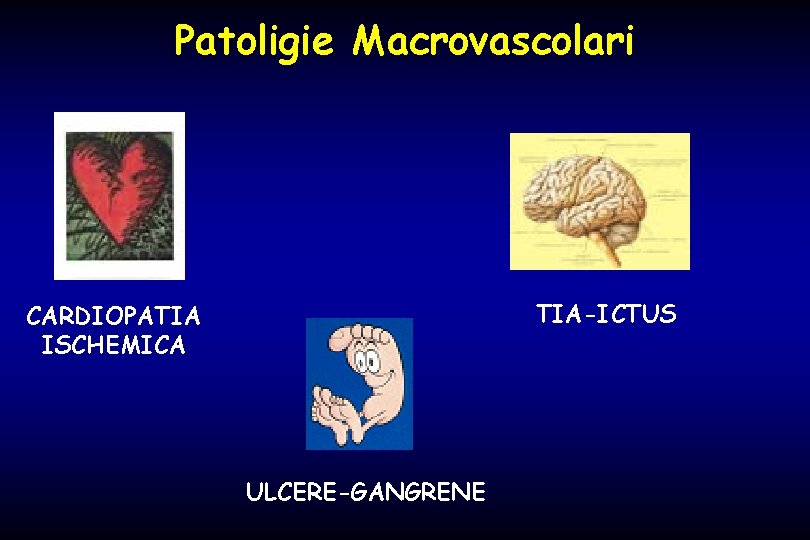 Patoligie Macrovascolari

CARDIOPATIA
ISCHEMICA

TIA-ICTUS

ULCERE-GANGRENE